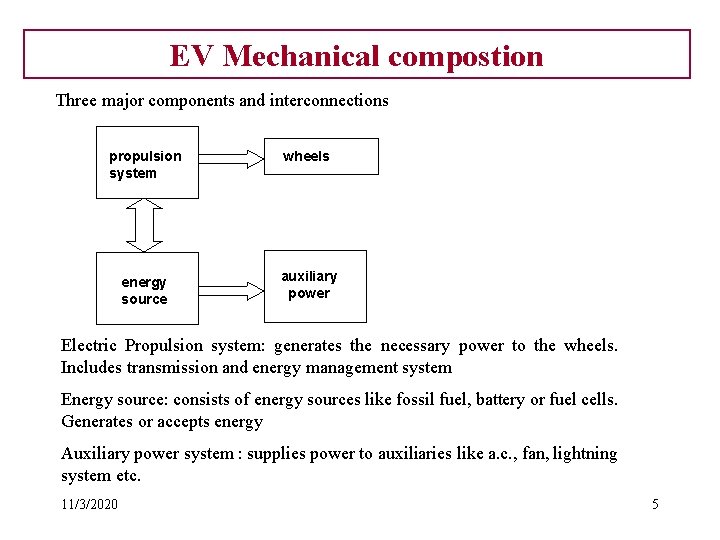 EV Mechanical compostion

Three major components and interconnections

propulsion system

wheels

energy source

auxiliary power

Electric Propulsion system: generates the necessary power to the wheels. Includes transmission and energy management system

Energy source: consists of energy sources like fossil fuel, battery or fuel cells. Generates or accepts energy

Auxiliary power system : supplies power to auxiliaries like a.c., fan, lightning system etc.

11/3/2020

5